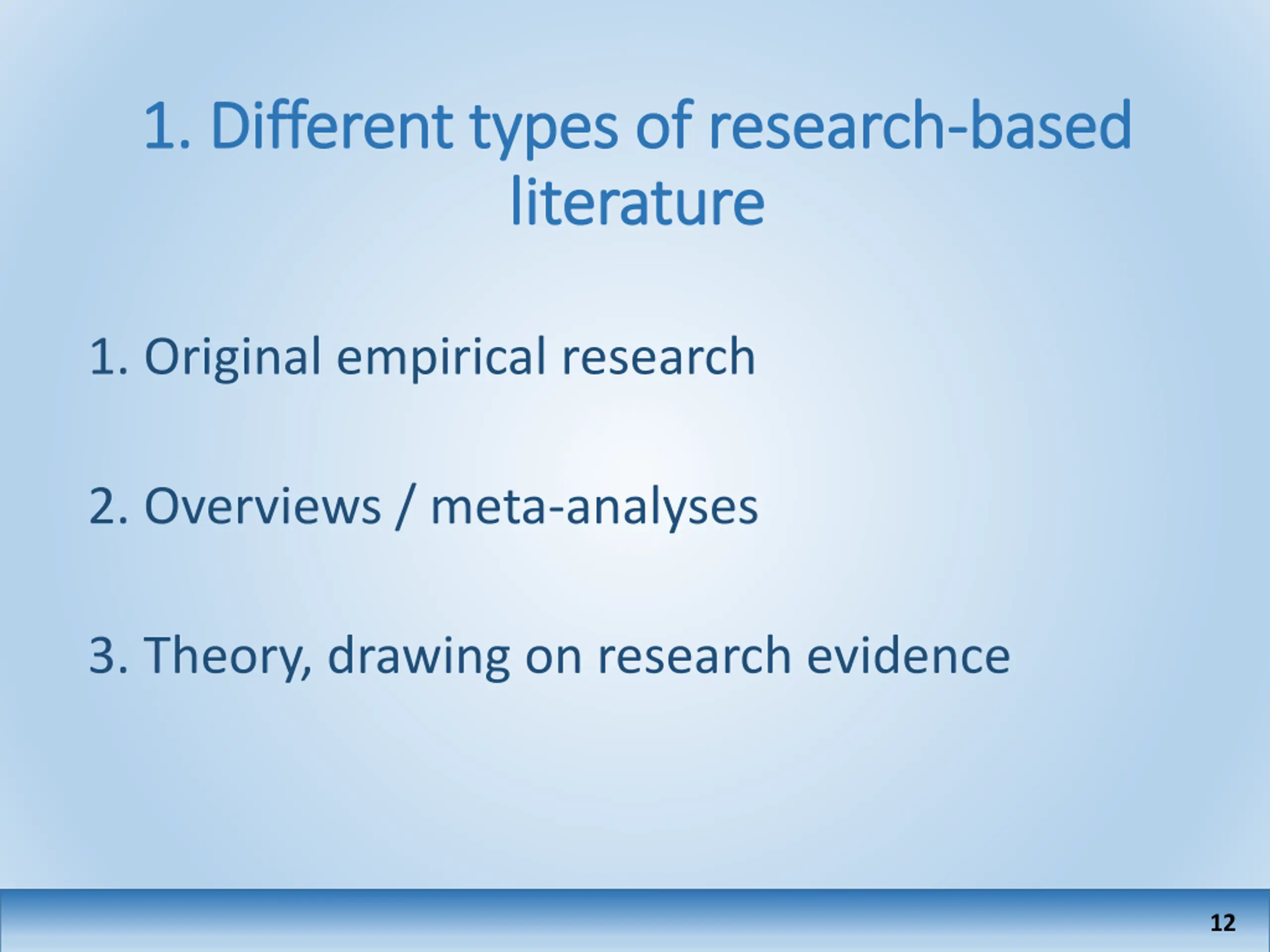 1. Different types of research-based literature

1. Original empirical research

2. Overviews / meta-analyses

3. Theory, drawing on research evidence

12